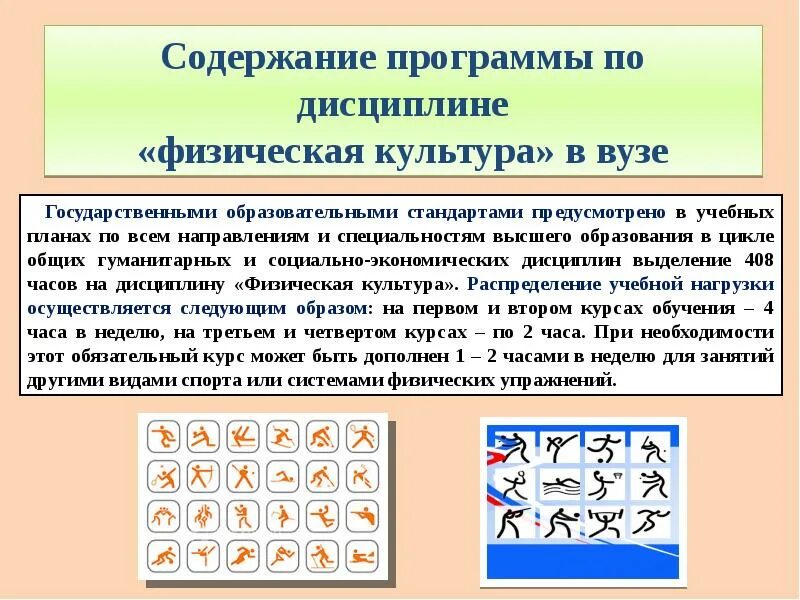 Содержание программы по дисциплине «физическая культура» в вузе

Государственными образовательными стандартами предусмотрено в учебных планах по всем направлениям и специальностям высшего образования в цикле общих гуманитарных и социально-экономических дисциплин выделение 408 часов на дисциплину «Физическая культура». Распределение учебной нагрузки осуществляется следующим образом: на первом и втором курсах обучения – 4 часа в неделю, на третьем и четвертом курсах – по 2 часа. При необходимости этот обязательный курс может быть дополнен 1 – 2 часами в неделю для занятий другими видами спорта или системами физических упражнений.